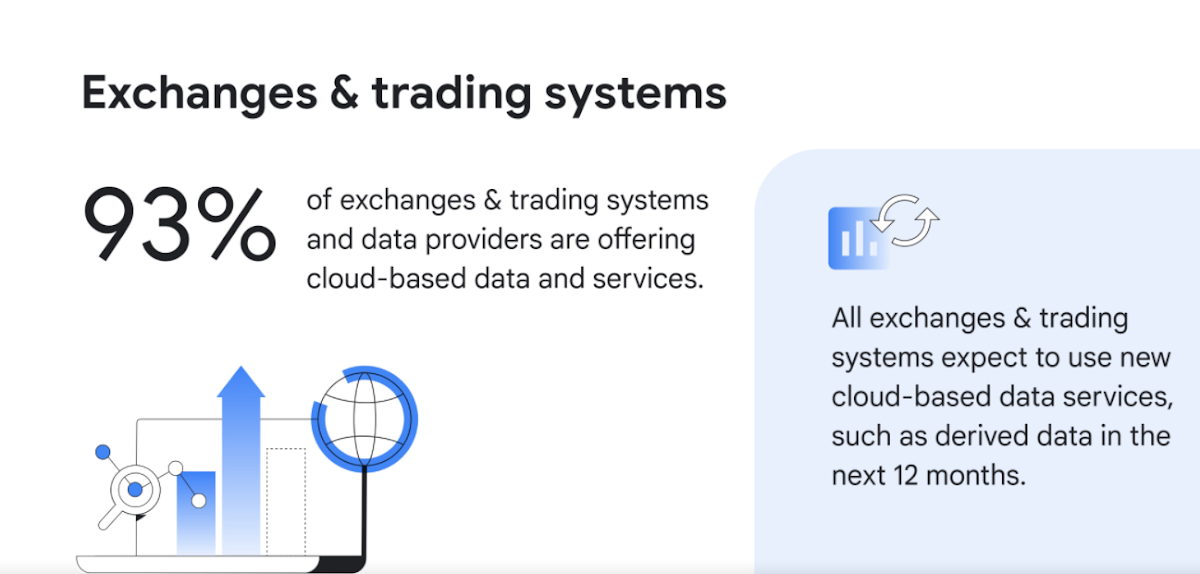 Exchanges & trading systems

93%

of exchanges & trading systems and data providers are offering cloud-based data and services.

All exchanges & trading systems expect to use new cloud-based data services, such as derived data in the next 12 months.